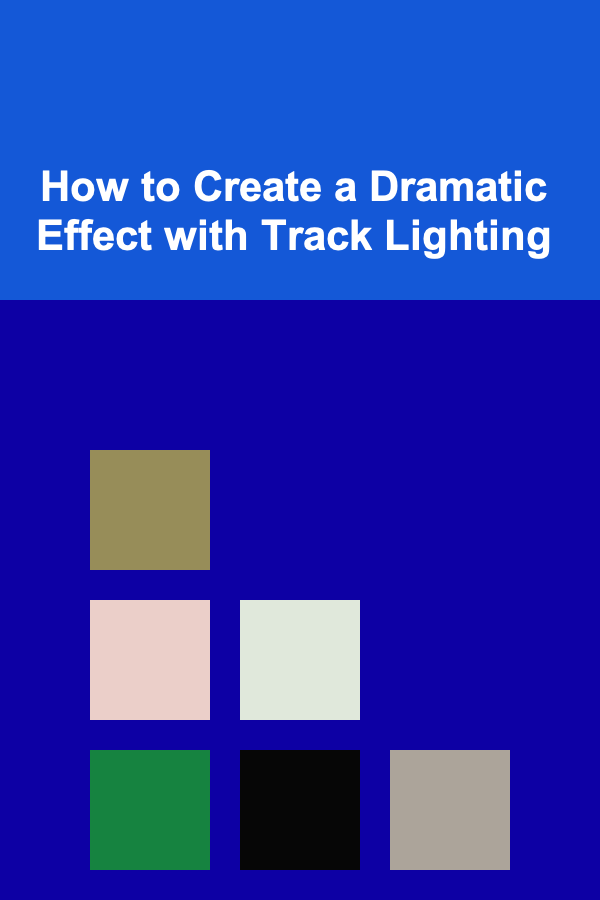 How to Create a Dramatic Effect with Track Lighting